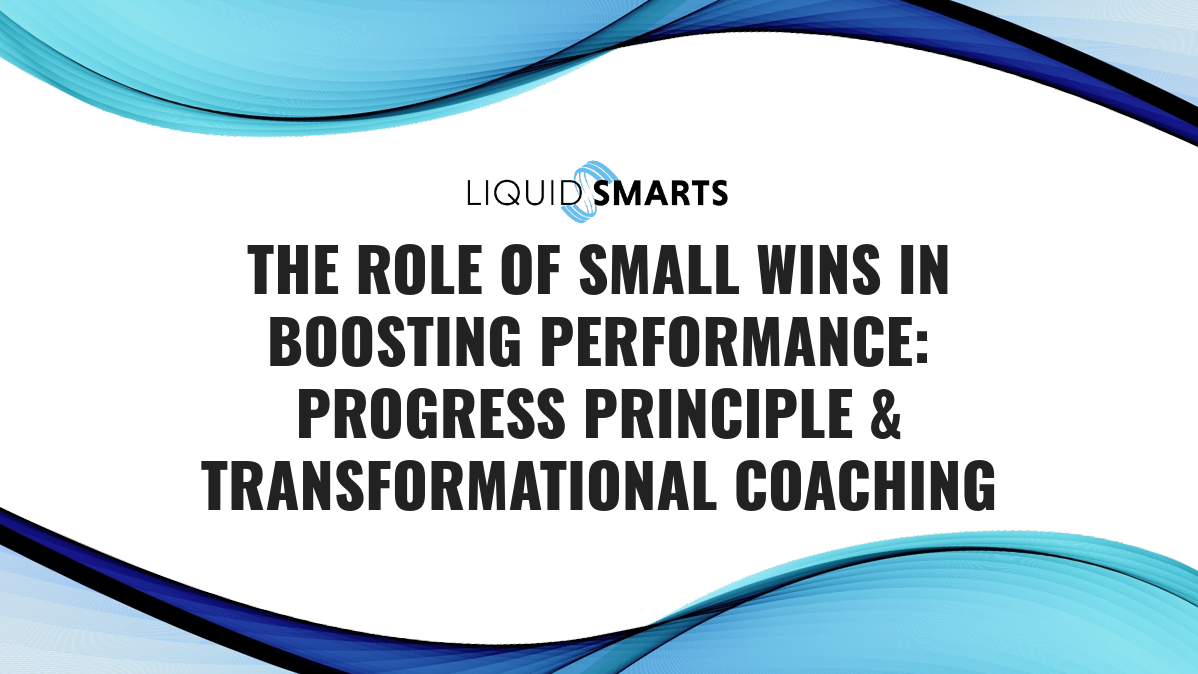 LIQUID SMARTS

THE ROLE OF SMALL WINS IN BOOSTING PERFORMANCE: PROGRESS PRINCIPLE & TRANSFORMATIONAL COACHING